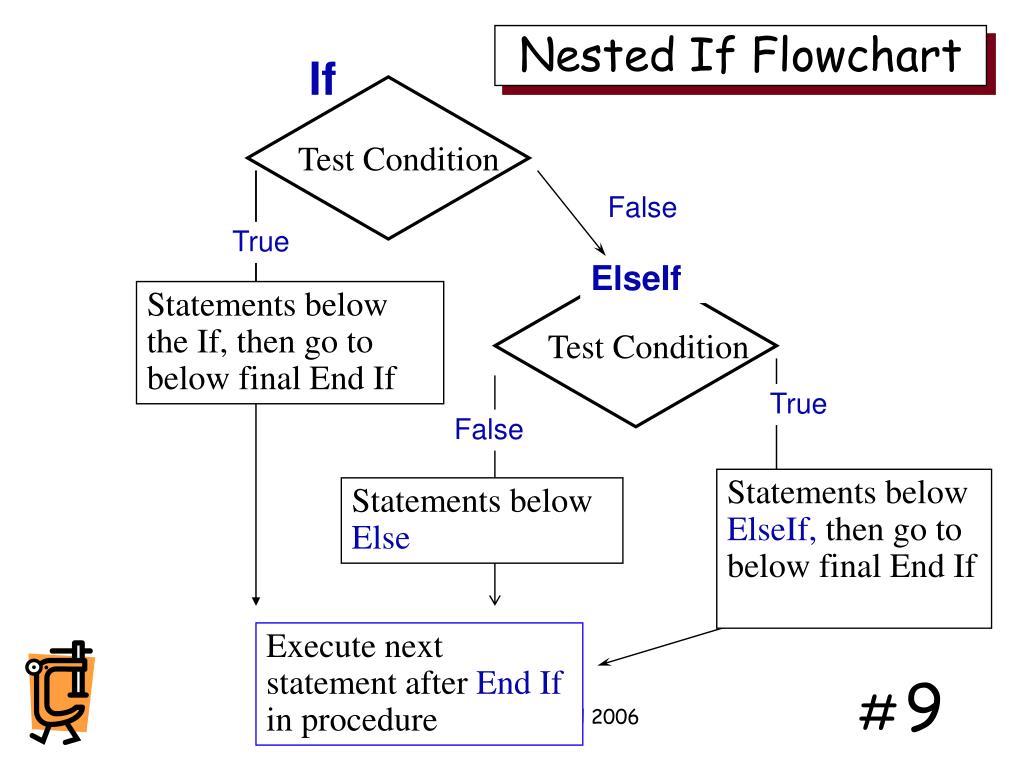 Nested If Flowchart

If

Test Condition

False

True

ElseIf

Statements below the If, then go to below final End If

Test Condition

True

False

Statements below Else

Statements below ElseIf, then go to below final End If

Execute next statement after End If in procedure

2006

#9